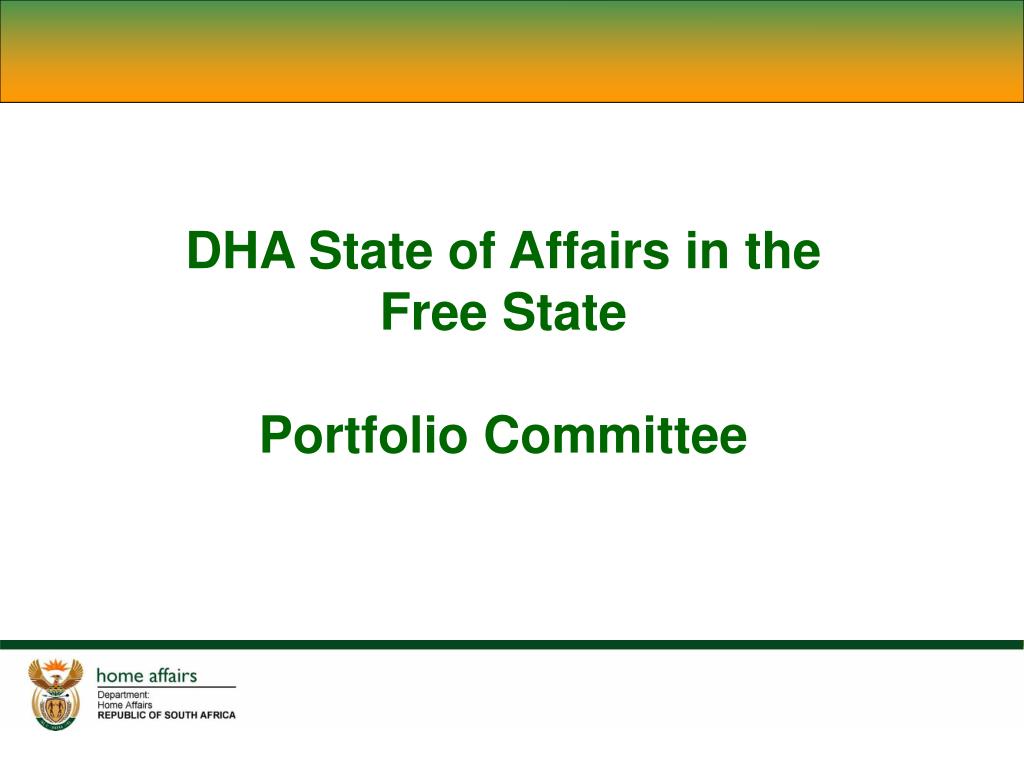 DHA State of Affairs in the Free State

Portfolio Committee

home affairs
Department:
Home Affairs
REPUBLIC OF SOUTH AFRICA